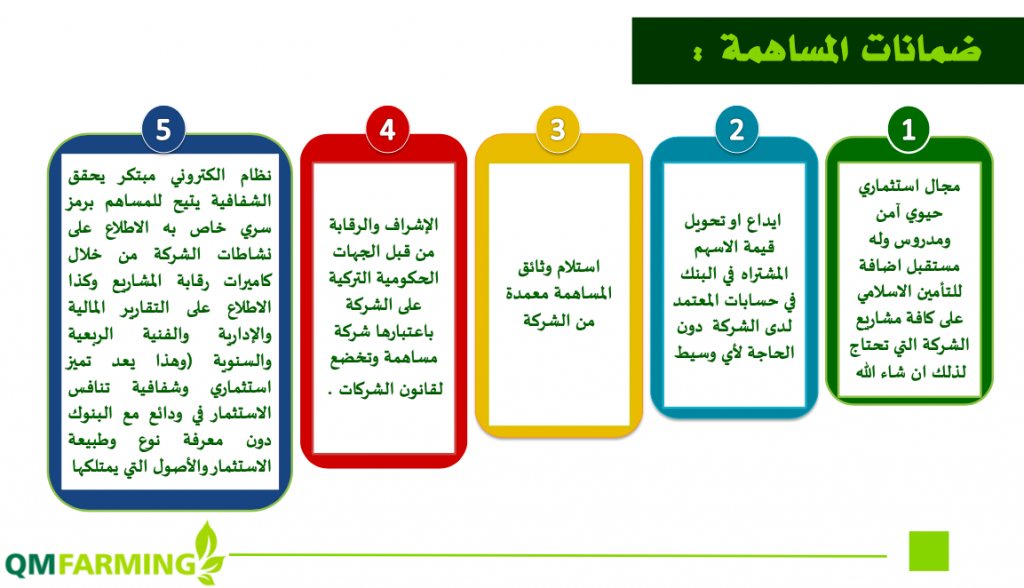 ضمانات المساهمة :

1
مجال استثماري حيوي آمن ومدروس وله مستقبل اضافة للتأمين الاسلامي على كافة مشاريع الشركة التي تحتاج لذلك ان شاء الله

2
ايداع او تحويل قيمة الاسهم المشتراه في البنك في حسابات المعتمد لدى الشركة دون الحاجة لأي وسيط

3
استلام وثائق المساهمة معمدة من الشركة

4
الإشراف والرقابة من قبل الجهات الحكومية التركية على الشركة باعتبارها شركة مساهمة وتخضع لقانون الشركات .

5
نظام الكتروني مبتكر يحقق الشفافية يتيح للمساهم برمز سري خاص به الاطلاع على نشاطات الشركة من خلال كاميرات رقابة المشاريع وكذا الاطلاع على التقارير المالية والإدارية والفنية الربعية والسنوية (وهذا يعد تميز استثماري وشفافية تنافس الاستثمار في ودائع مع البنوك دون معرفة نوع وطبيعة الاستثمار والأصول التي يمتلكها

QMFARMING